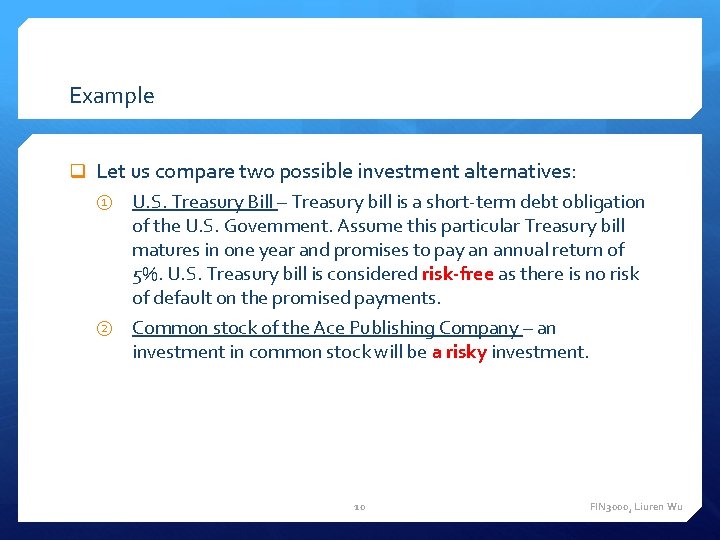 Example

Let us compare two possible investment alternatives:

① U.S. Treasury Bill – Treasury bill is a short-term debt obligation of the U.S. Government. Assume this particular Treasury bill matures in one year and promises to pay an annual return of 5%. U.S. Treasury bill is considered risk-free as there is no risk of default on the promised payments.

② Common stock of the Ace Publishing Company – an investment in common stock will be a risky investment.

10

FIN3000, Liuren Wu